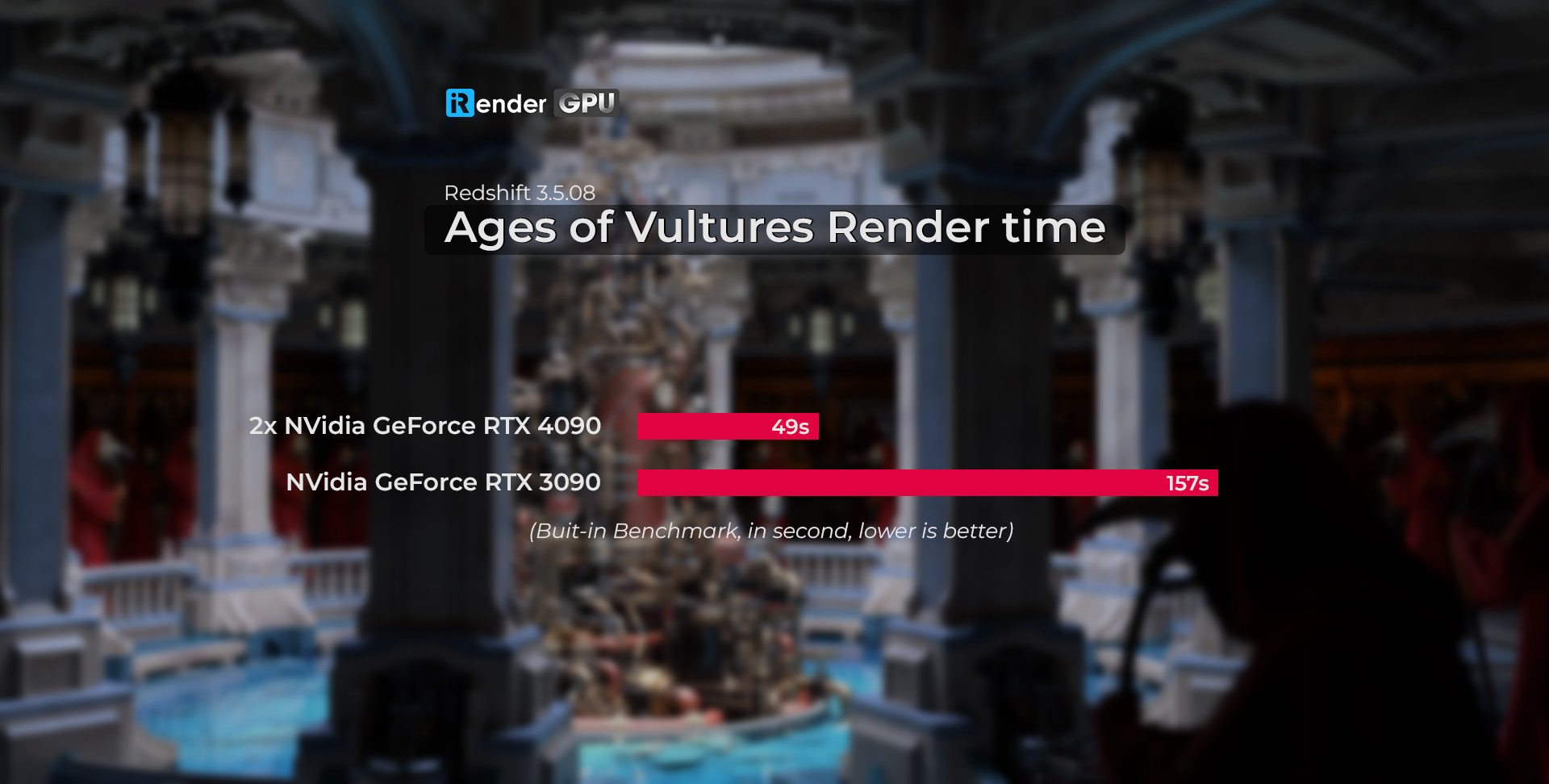 iRender GPU

Redshift 3.5.08
Ages of Vultures Render time

2x NVidia GeForce RTX 4090 49s
NVidia GeForce RTX 3090 157s

(Buit-in Benchmark, in second, lower is better)